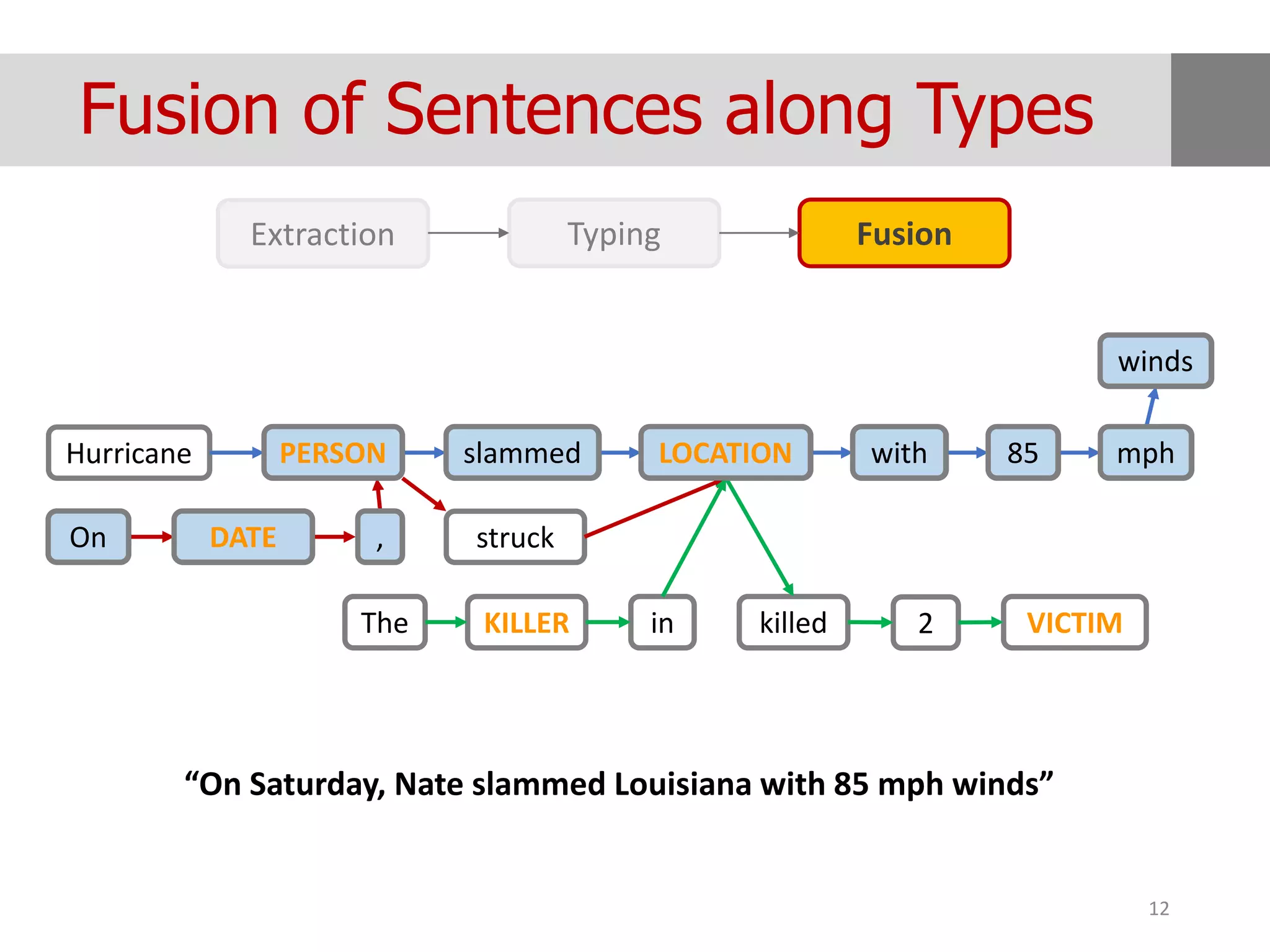 Fusion of Sentences along Types

Extraction
Typing
Fusion

winds

Hurricane
PERSON
slammed
LOCATION
with
85
mph

On
DATE
,
struck

The
KILLER
in
killed
2
VICTIM

“On Saturday, Nate slammed Louisiana with 85 mph winds”

12